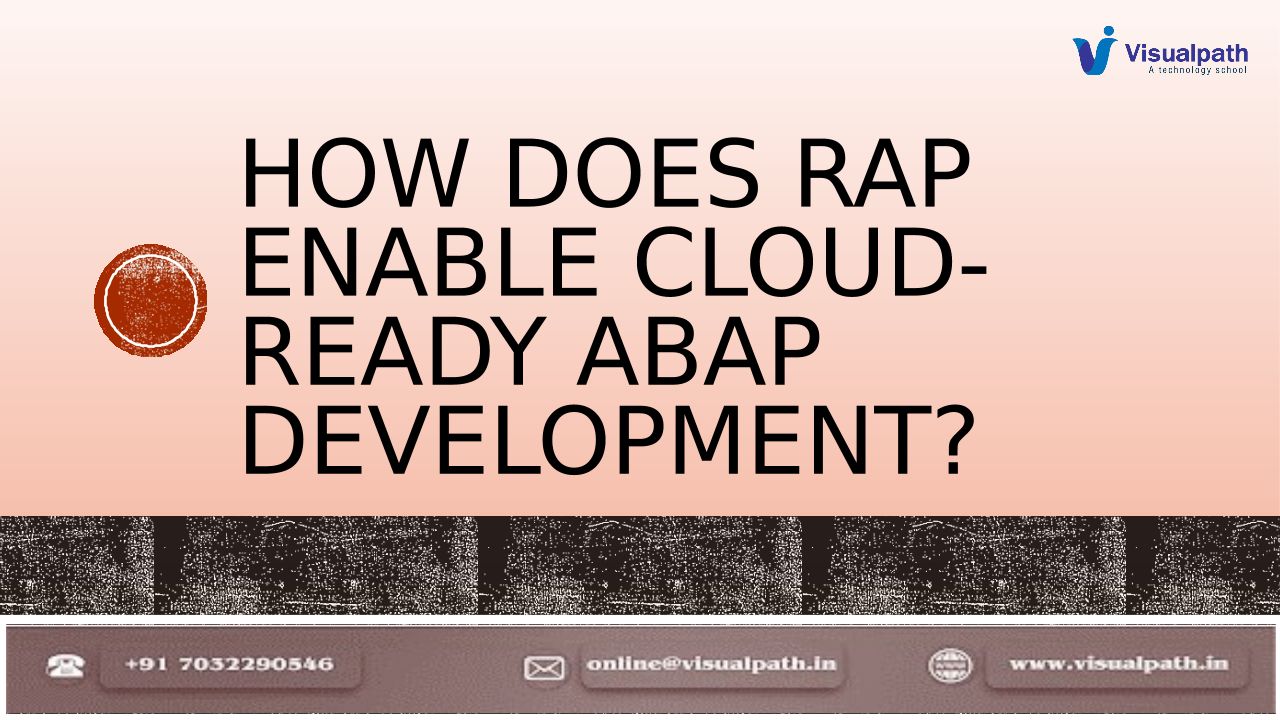 Visualpath
A technology school

HOW DOES RAP ENABLE CLOUD-READY ABAP DEVELOPMENT?

+91 7032290546
online@visualpath.in
www.visualpath.in